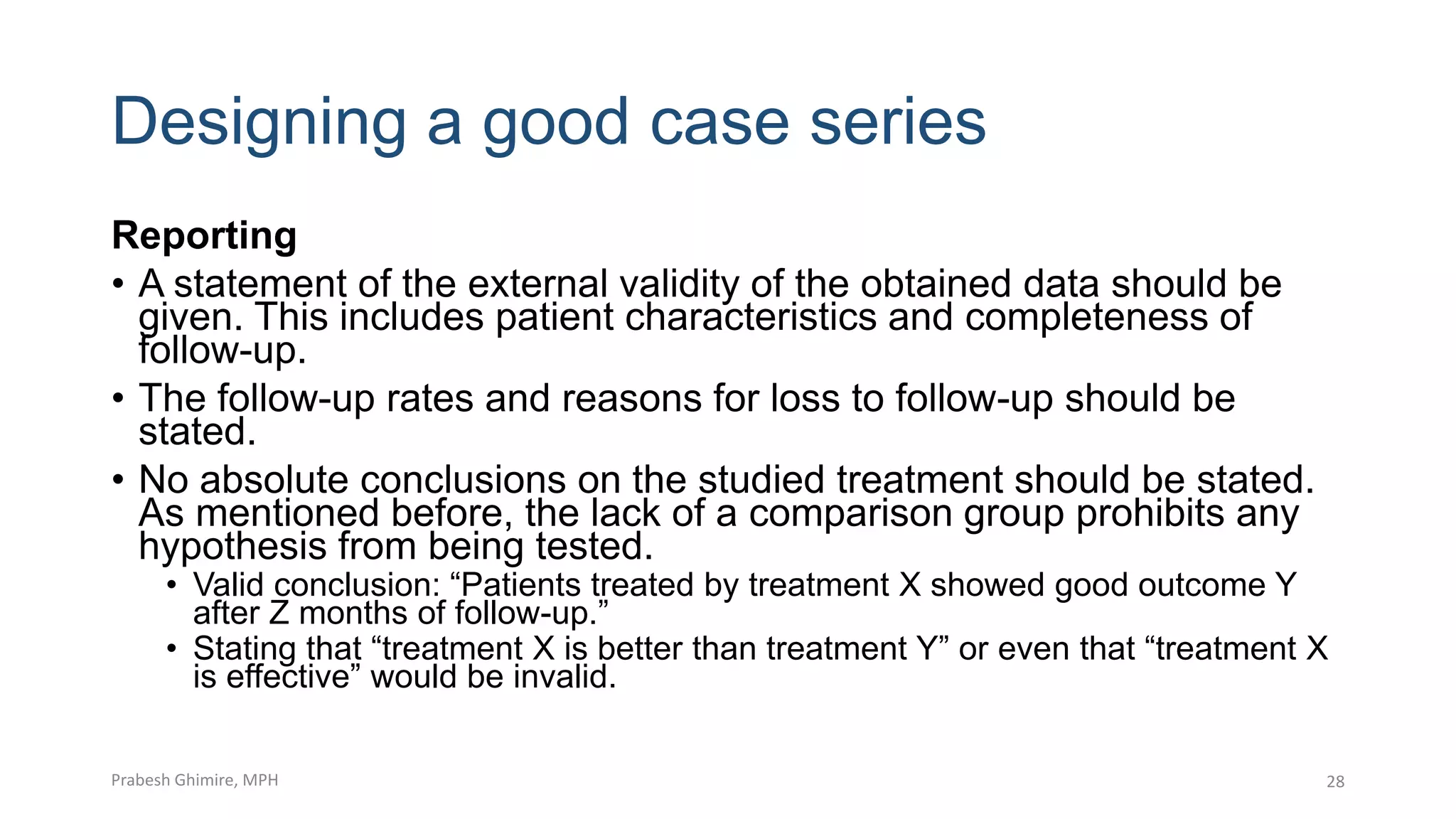 Designing a good case series

Reporting

• A statement of the external validity of the obtained data should be given. This includes patient characteristics and completeness of follow-up.

• The follow-up rates and reasons for loss to follow-up should be stated.

• No absolute conclusions on the studied treatment should be stated. As mentioned before, the lack of a comparison group prohibits any hypothesis from being tested.

• Valid conclusion: “Patients treated by treatment X showed good outcome Y after Z months of follow-up.”

• Stating that “treatment X is better than treatment Y” or even that “treatment X is effective” would be invalid.

Prabesh Ghimire, MPH

28